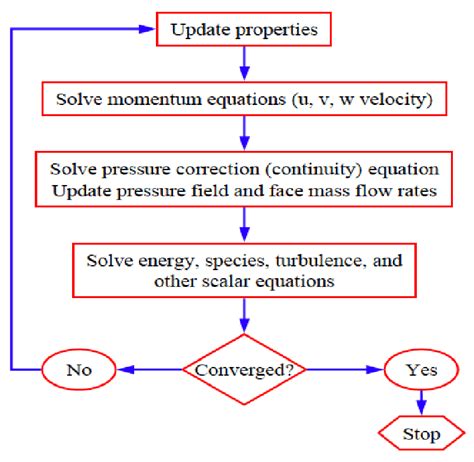 Update properties

Solve momentum equations (u, v, w velocity)

Solve pressure correction (continuity) equation
Update pressure field and face mass flow rates

Solve energy, species, turbulence, and other scalar equations

No

Converged?

Yes

Stop